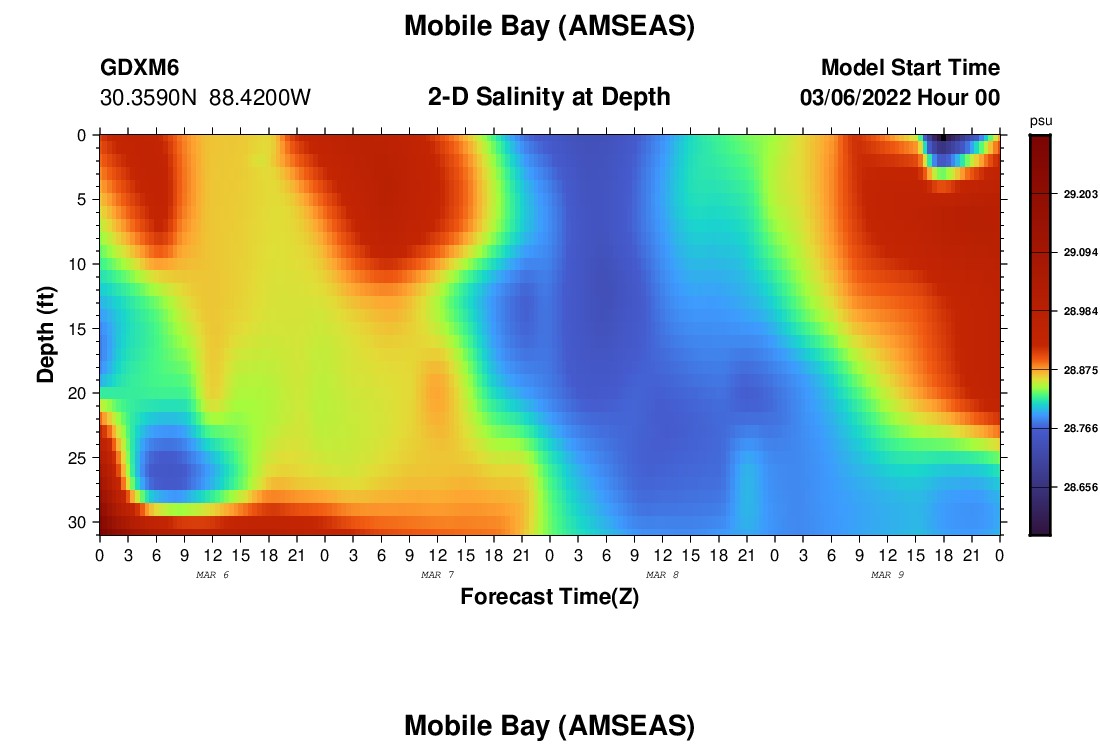 Mobile Bay (AMSEAS)

GDXM6
30.3590N 88.4200W

2-D Salinity at Depth

Model Start Time
03/06/2022 Hour 00

psu

29.203
29.094
28.984
28.875
28.766
28.656

Depth (ft)

0
5
10
15
20
25
30

0 3 6 9 12 15 18 21 0 3 6 9 12 15 18 21 0 3 6 9 12 15 18 21 0 3 6 9 12 15 18 21 0

MAR 6
MAR 7
MAR 8
MAR 9

Forecast Time(Z)

Mobile Bay (AMSEAS)